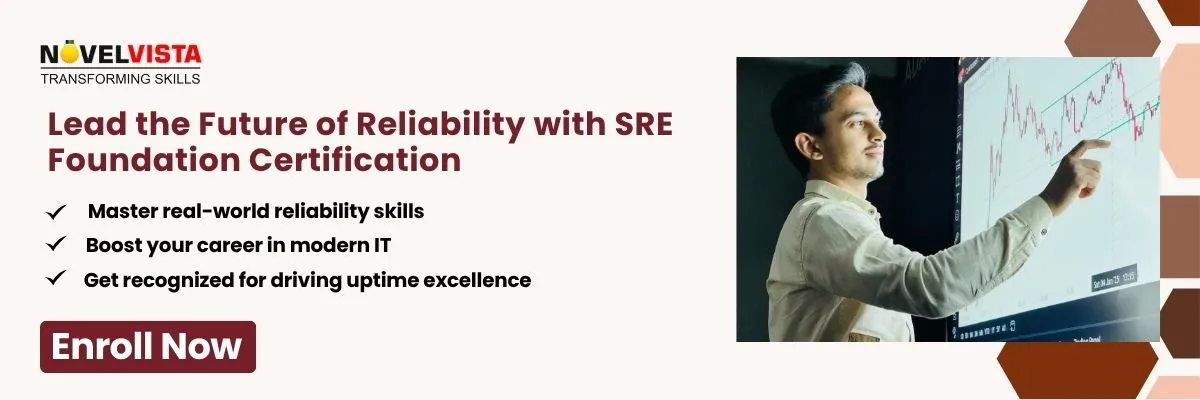 NOVELVISTA
TRANSFORMING SKILLS

Lead the Future of Reliability with SRE Foundation Certification

✓ Master real-world reliability skills
✓ Boost your career in modern IT
✓ Get recognized for driving uptime excellence

Enroll Now